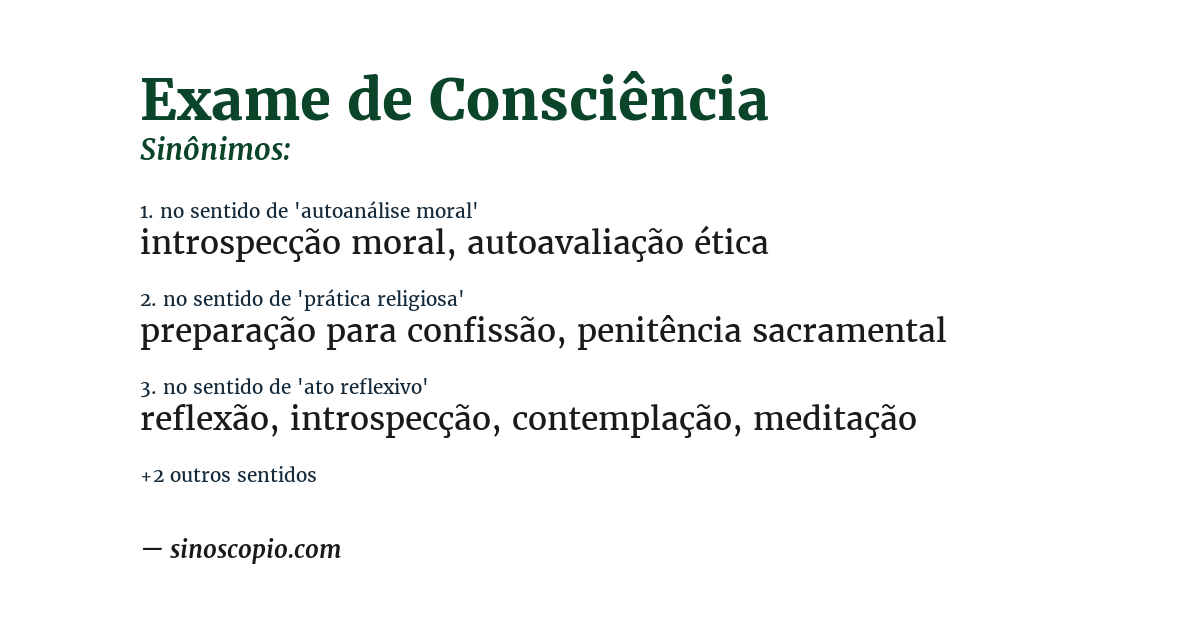 Exame de Consciência
Sinônimos:

1. no sentido de 'autoanálise moral'
introspecção moral, autoavaliação ética

2. no sentido de 'prática religiosa'
preparação para confissão, penitência sacramental

3. no sentido de 'ato reflexivo'
reflexão, introspecção, contemplação, meditação

+2 outros sentidos

— sinoscopio.com